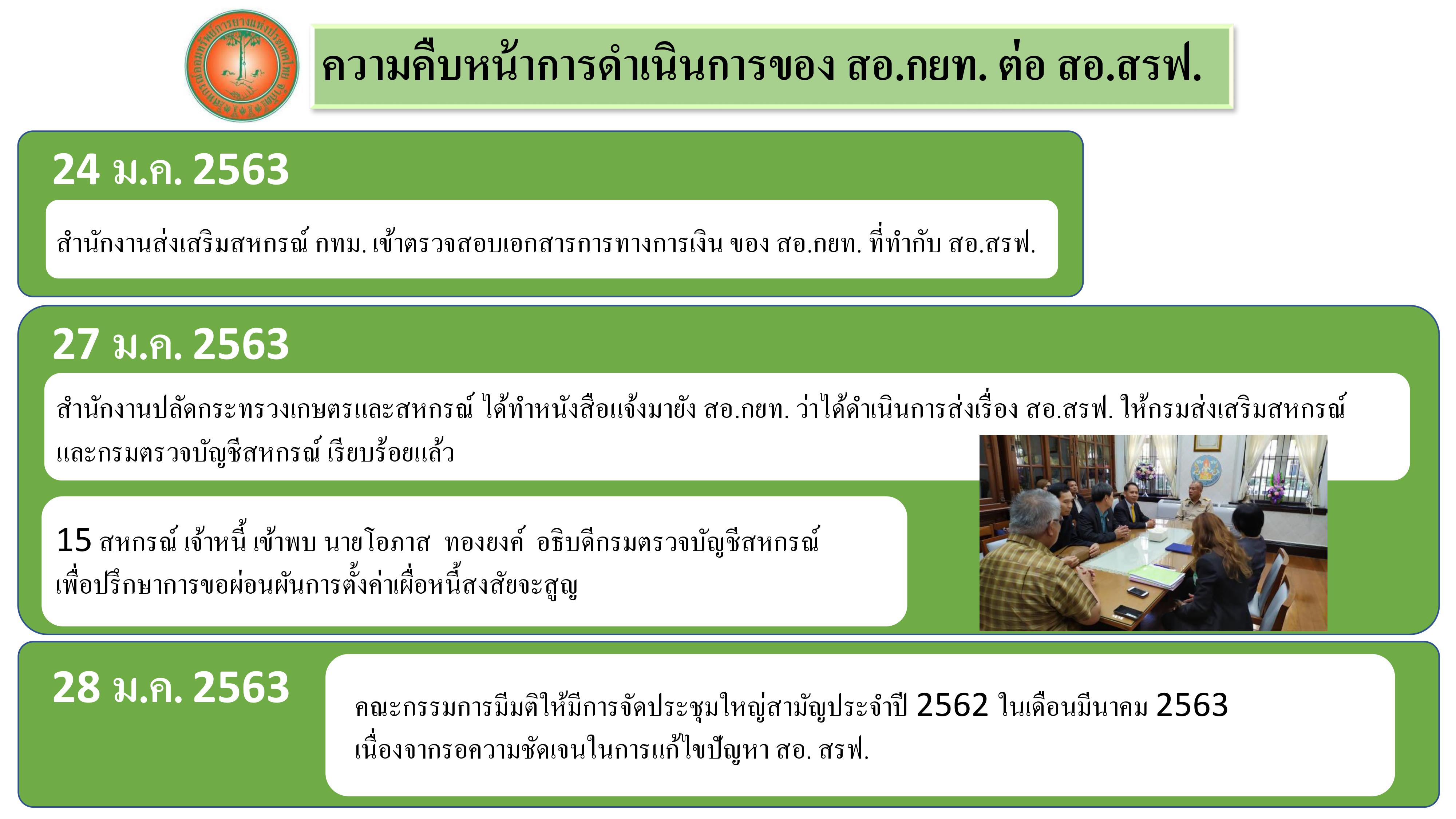 ความคืบหน้าการดำเนินการของ สอ.กยท. ต่อ สอ.สรฟ.

24 ม.ค. 2563

สำนักงานส่งเสริมสหกรณ์ กทม. เข้าตรวจสอบเอกสารการทางการเงิน ของ สอ.กยท. ที่ทำกับ สอ.สรฟ.

27 ม.ค. 2563

สำนักงานปลัดกระทรวงเกษตรและสหกรณ์ ได้ทำหนังสือแจ้งมายัง สอ.กยท. ว่าได้ดำเนินการส่งเรื่อง สอ.สรฟ. ให้กรมส่งเสริมสหกรณ์ และกรมตรวจบัญชีสหกรณ์ เรียบร้อยแล้ว

15 สหกรณ์ เจ้าหนี้ เข้าพบ นายโอภาส ทองยงค์ อธิบดีกรมตรวจบัญชีสหกรณ์ เพื่อปรึกษาการขอผ่อนผันการตั้งค่าเผื่อหนี้สงสัยจะสูญ

28 ม.ค. 2563

คณะกรรมการมีมติให้มีการจัดประชุมใหญ่สามัญประจำปี 2562 ในเดือนมีนาคม 2563 เนื่องจากรอความชัดเจนในการแก้ไขปัญหา สอ. สรฟ.